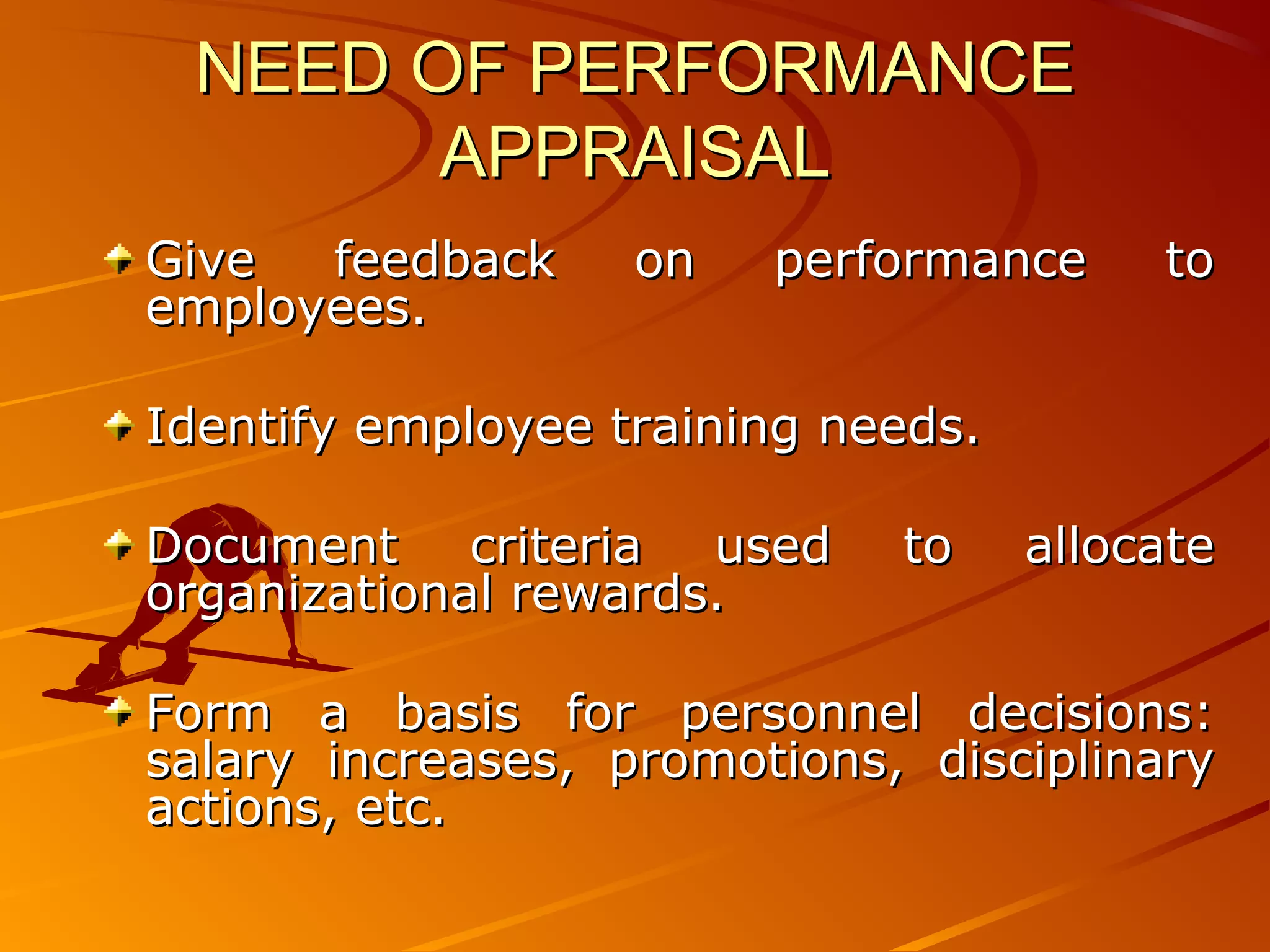 NEED OF PERFORMANCE APPRAISAL

Give feedback on performance to employees.

Identify employee training needs.

Document criteria used to allocate organizational rewards.

Form a basis for personnel decisions: salary increases, promotions, disciplinary actions, etc.